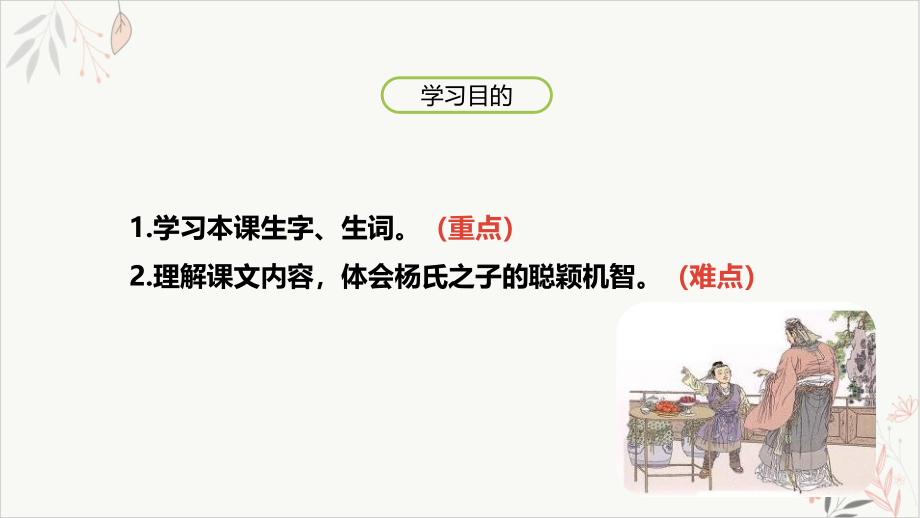 学习目的

1.学习本课生字、生词。（重点）

2.理解课文内容，体会杨氏之子的聪颖机智。（难点）